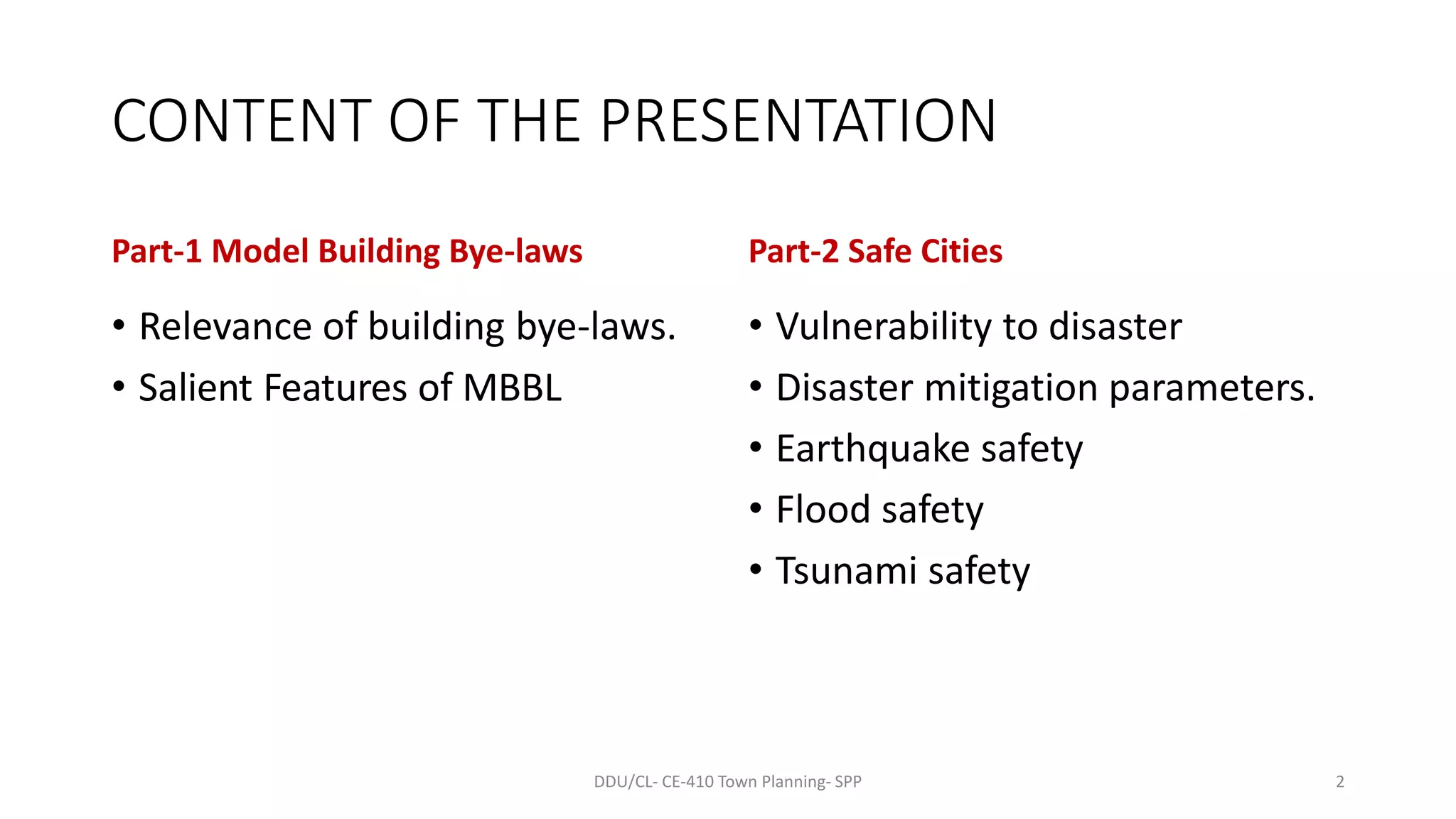 CONTENT OF THE PRESENTATION

Part-1 Model Building Bye-laws

• Relevance of building bye-laws.
• Salient Features of MBBL

Part-2 Safe Cities

• Vulnerability to disaster
• Disaster mitigation parameters.
• Earthquake safety
• Flood safety
• Tsunami safety

DDU/CL- CE-410 Town Planning- SPP

2